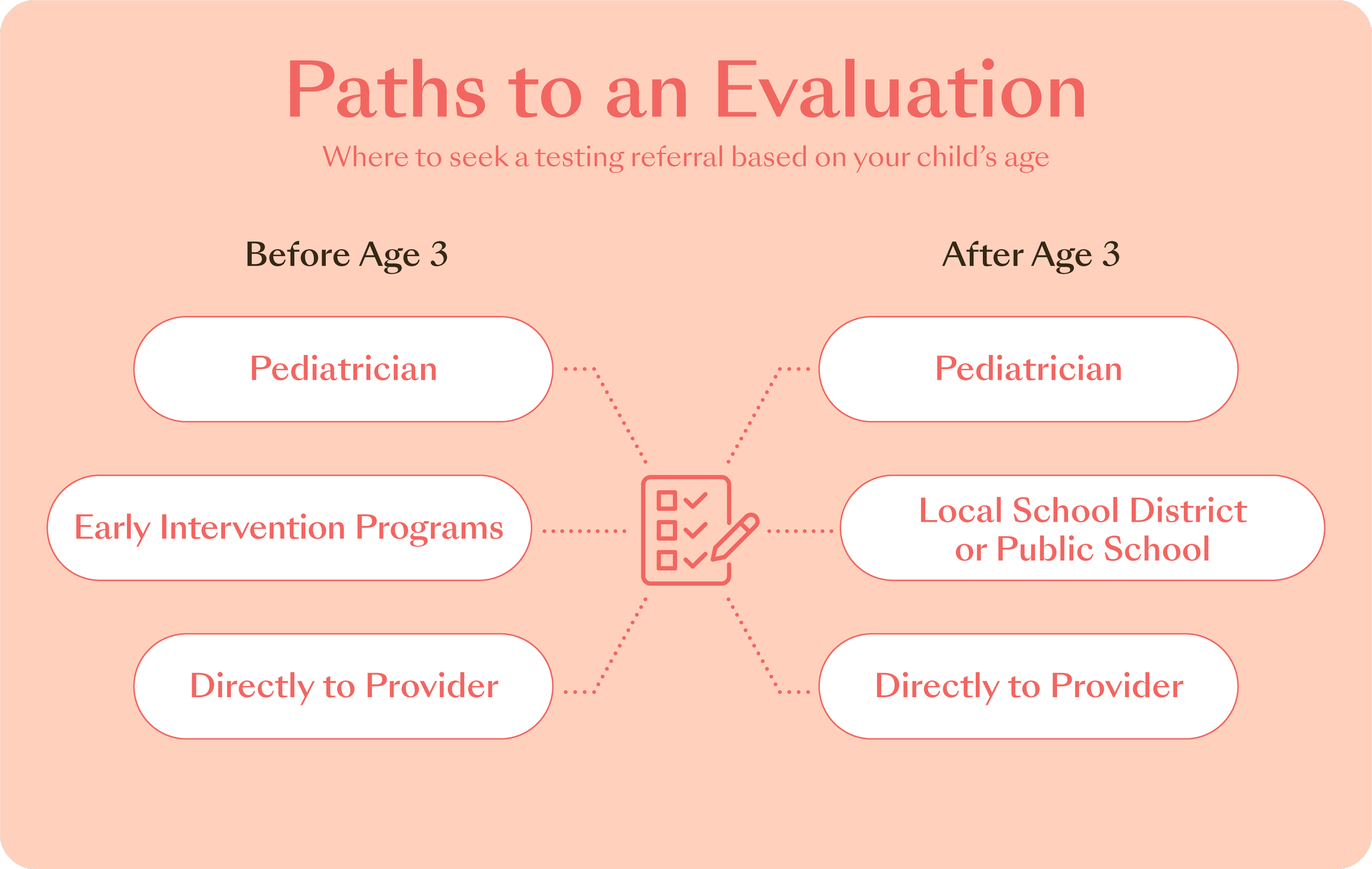 Paths to an Evaluation

Where to seek a testing referral based on your child's age

Before Age 3

Pediatrician

Early Intervention Programs

Directly to Provider

After Age 3

Pediatrician

Local School District or Public School

Directly to Provider